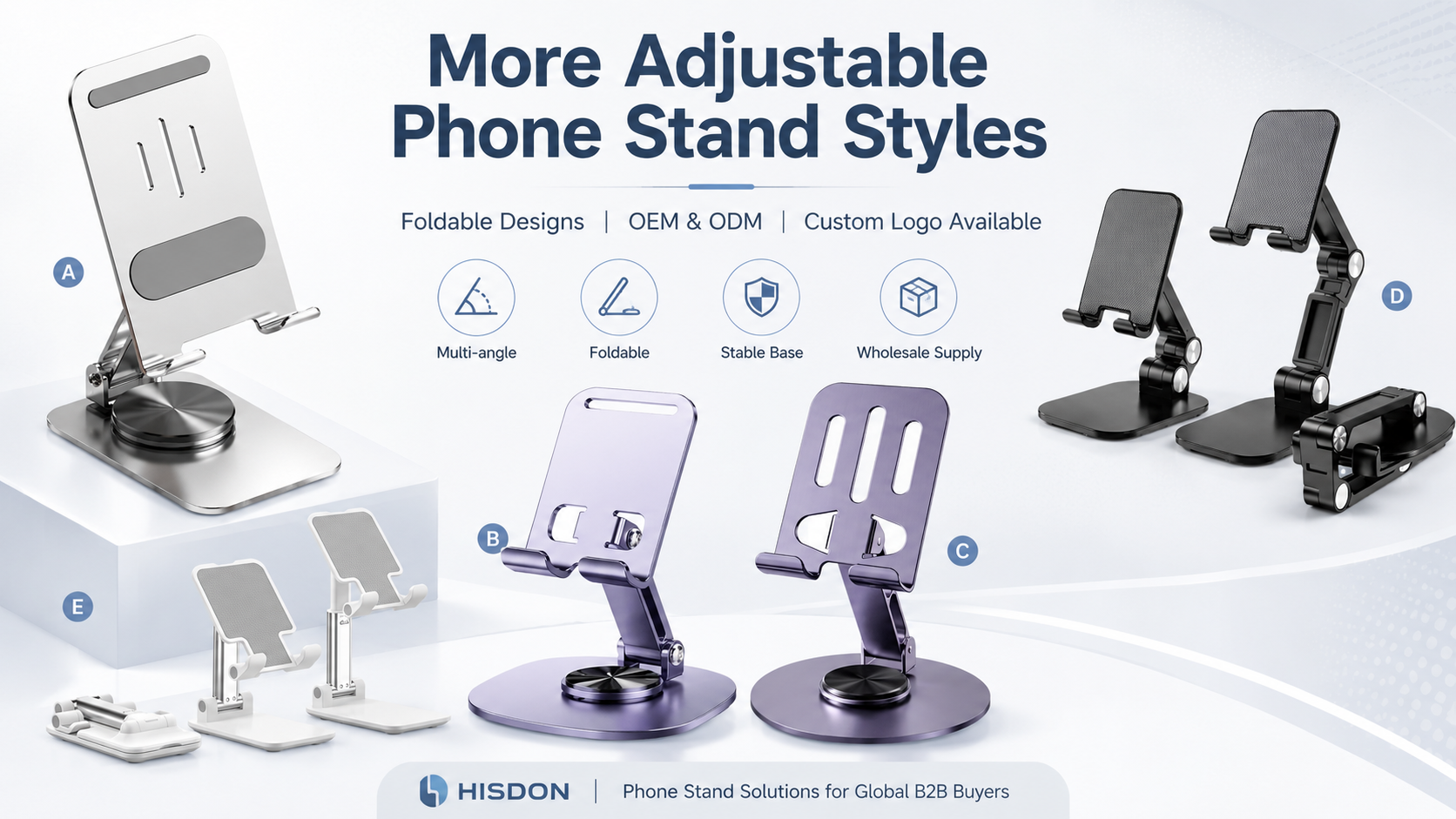 More Adjustable
Phone Stand Styles

Foldable Designs | OEM & ODM | Custom Logo Available

Multi-angle
Foldable
Stable Base
Wholesale Supply

A

D

B

C

E

HISDON | Phone Stand Solutions for Global B2B Buyers